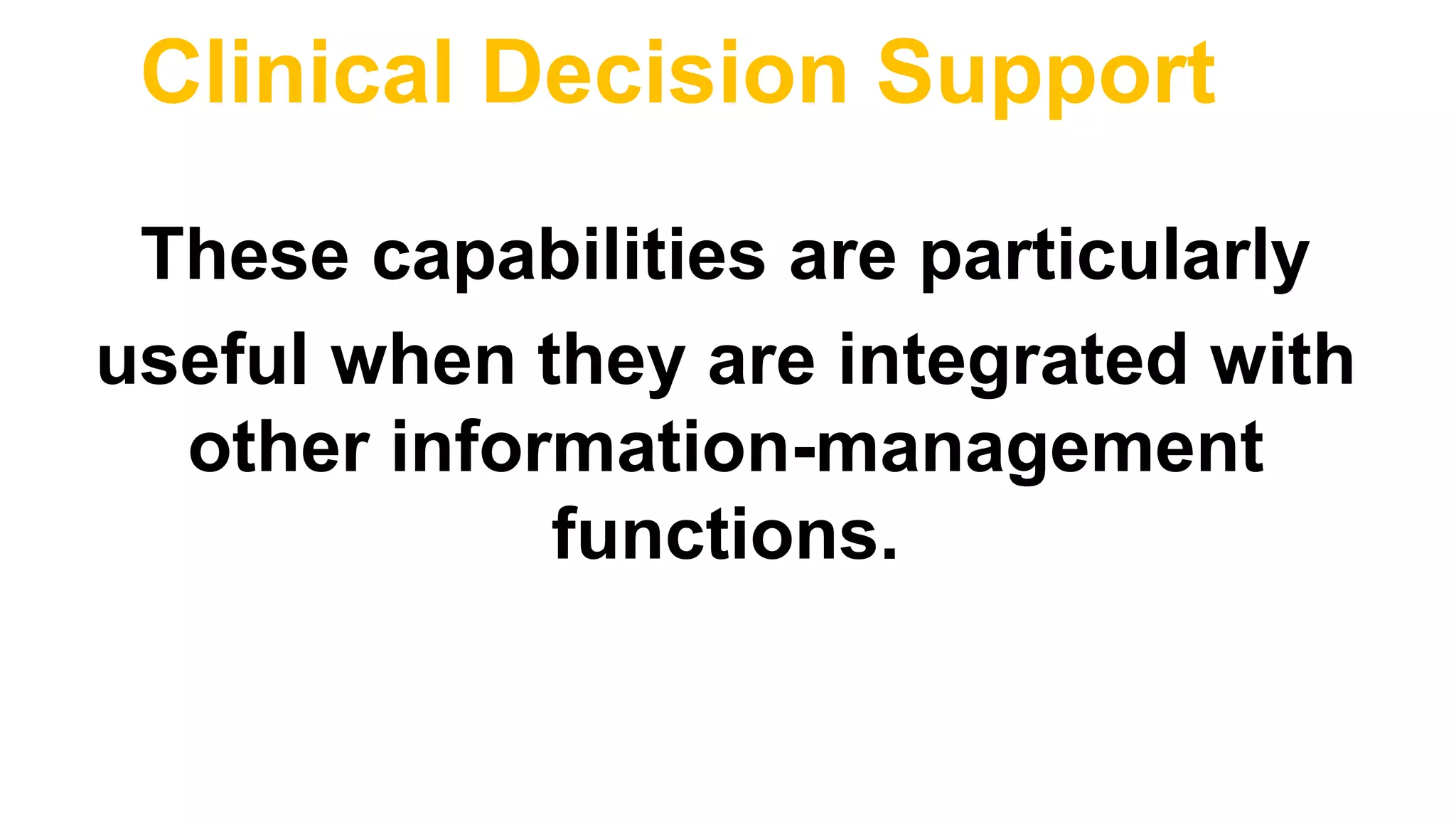 Clinical Decision Support

These capabilities are particularly useful when they are integrated with other information-management functions.